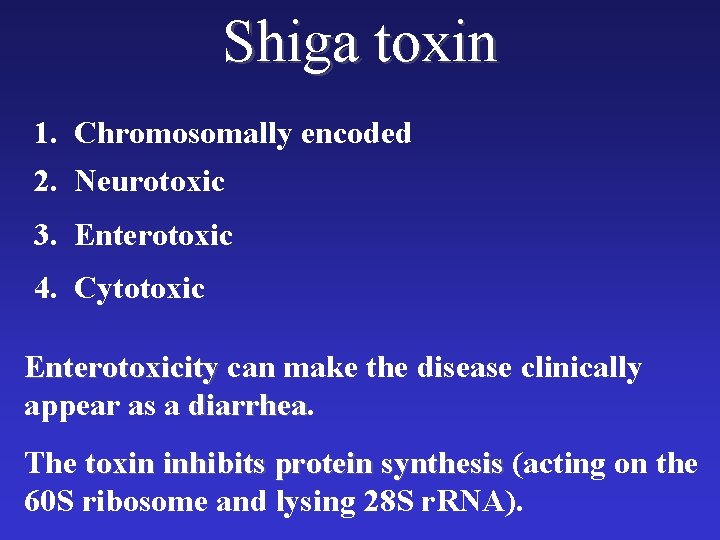 Shiga toxin

1. Chromosomally encoded
2. Neurotoxic
3. Enterotoxic
4. Cytotoxic

Enterotoxicity can make the disease clinically appear as a diarrhea.

The toxin inhibits protein synthesis (acting on the 60S ribosome and lysing 28S rRNA).